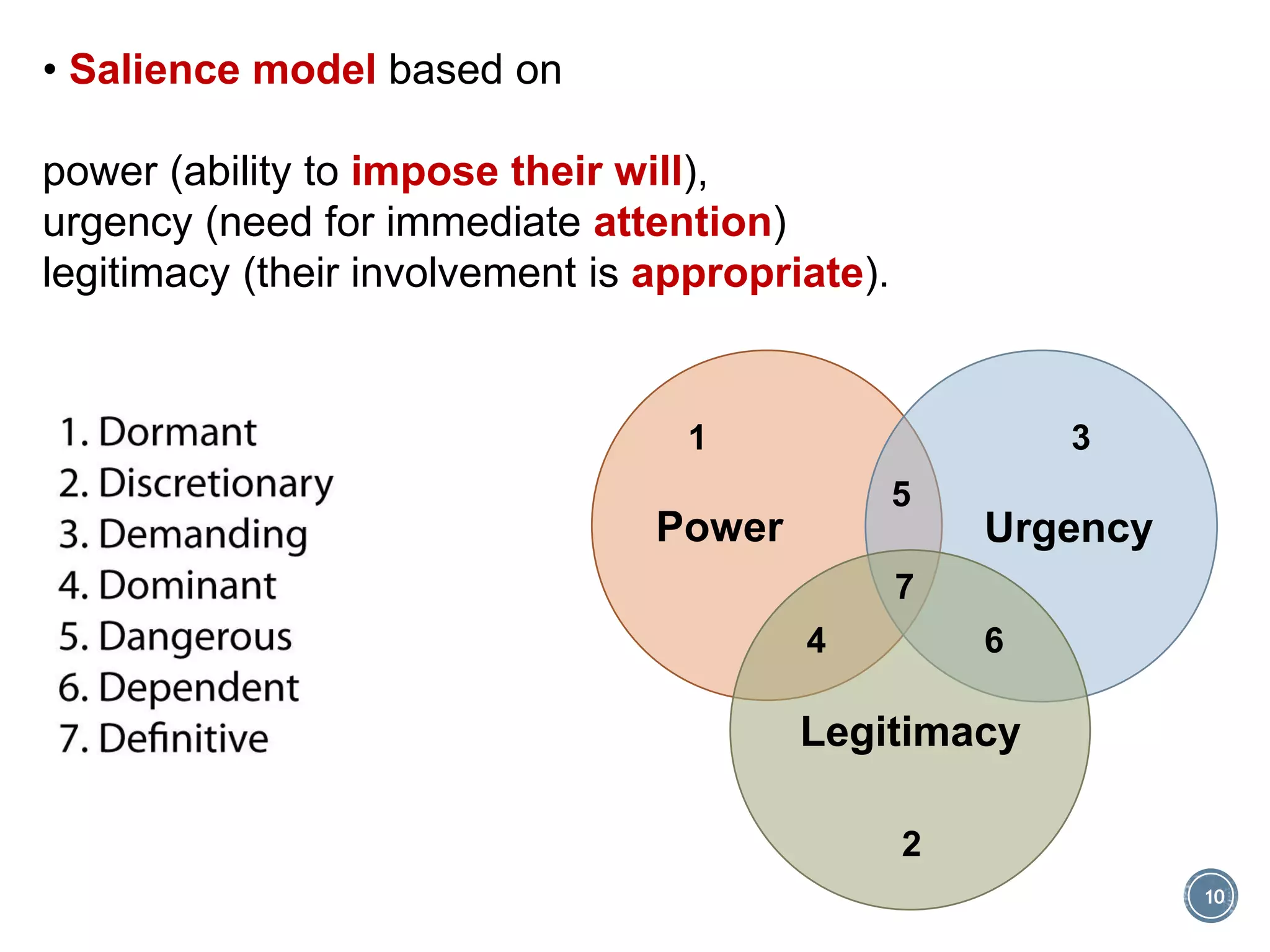 • Salience model based on

power (ability to impose their will),
urgency (need for immediate attention)
legitimacy (their involvement is appropriate).

1. Dormant
2. Discretionary
3. Demanding
4. Dominant
5. Dangerous
6. Dependent
7. Definitive

1
3
5
Power
Urgency
7
4
6
Legitimacy
2

10